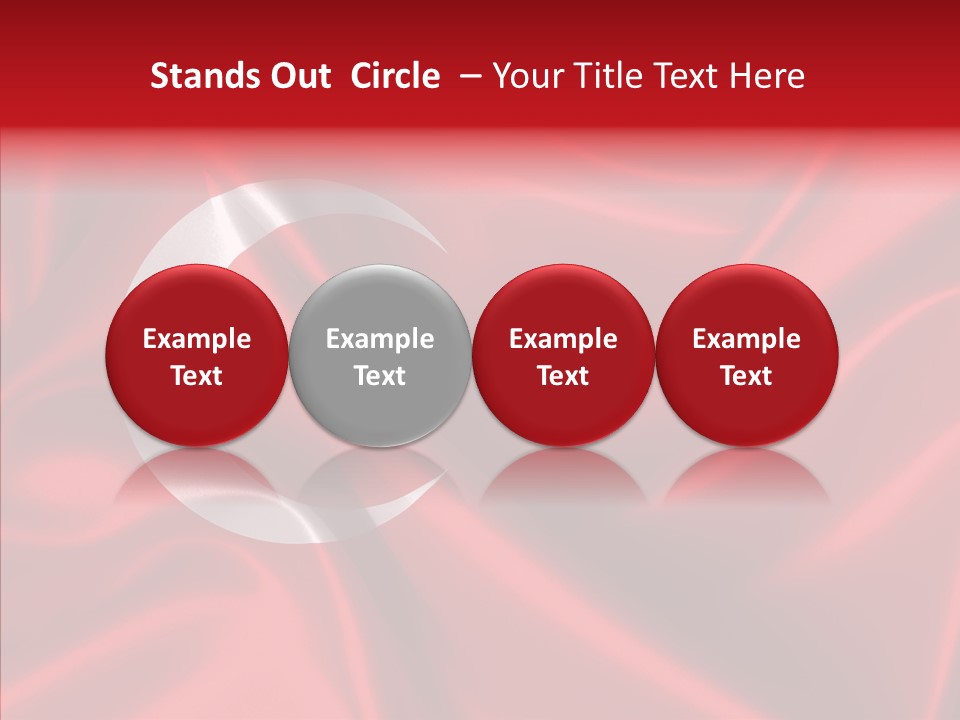 Stands Out Circle – Your Title Text Here

Example Text

Example Text

Example Text

Example Text